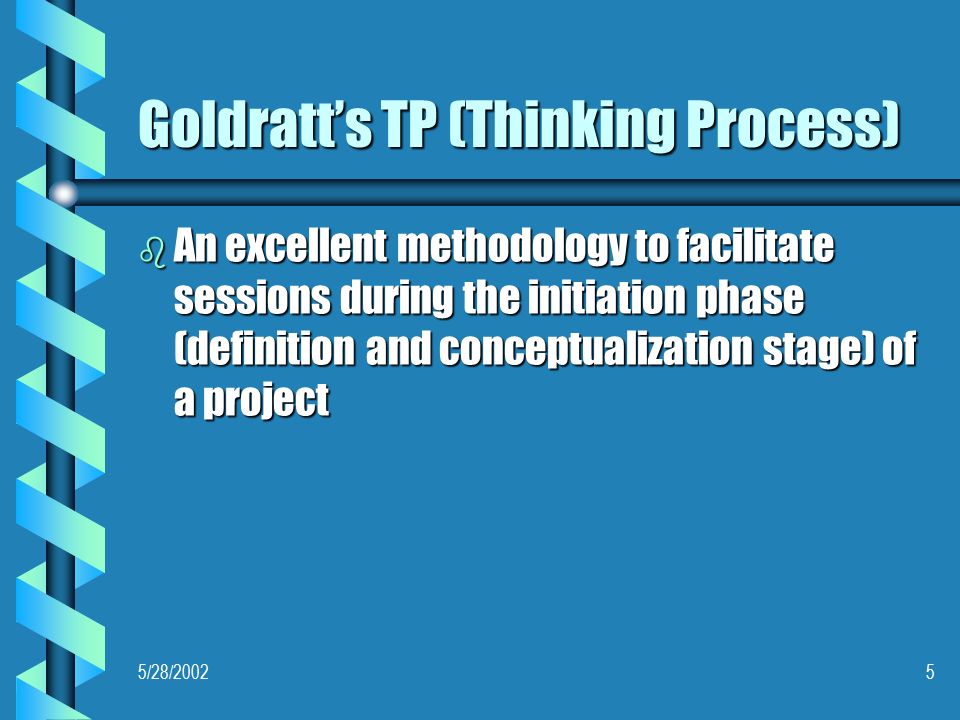 Goldratt's TP (Thinking Process)

An excellent methodology to facilitate sessions during the initiation phase (definition and conceptualization stage) of a project

5/28/2002

5